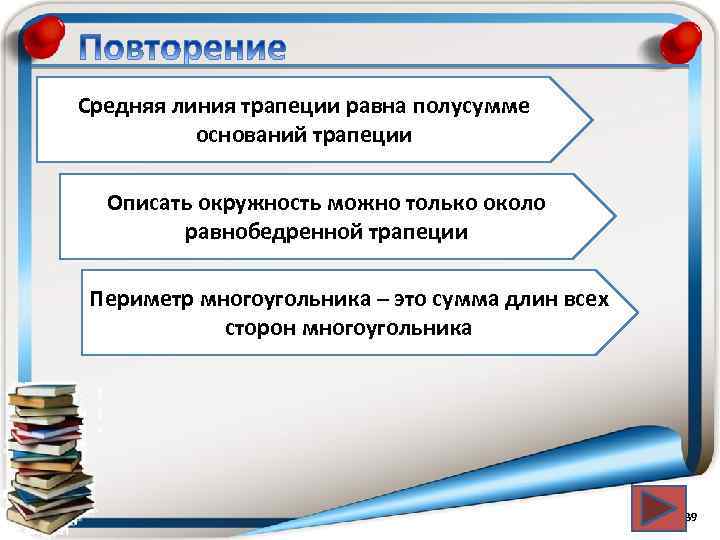 Повторение

Средняя линия трапеции равна полусумме оснований трапеции

Описать окружность можно только около равнобедренной трапеции

Периметр многоугольника – это сумма длин всех сторон многоугольника

39